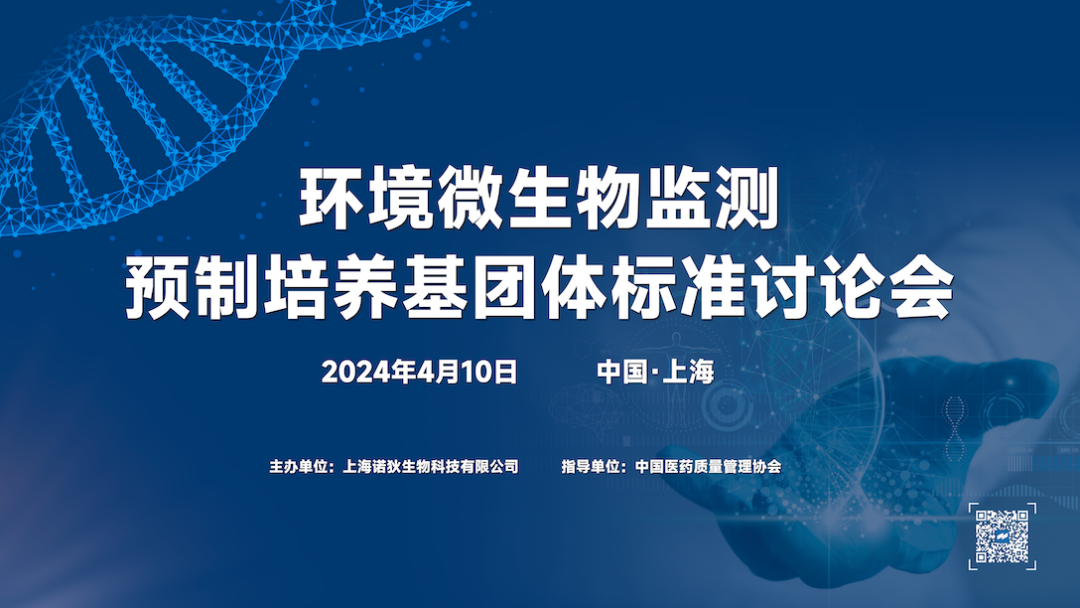 环境微生物监测
预制培养基团体标准讨论会

2024年4月10日 中国·上海

主办单位：上海诺狄生物科技有限公司 指导单位：中国医药质量管理协会